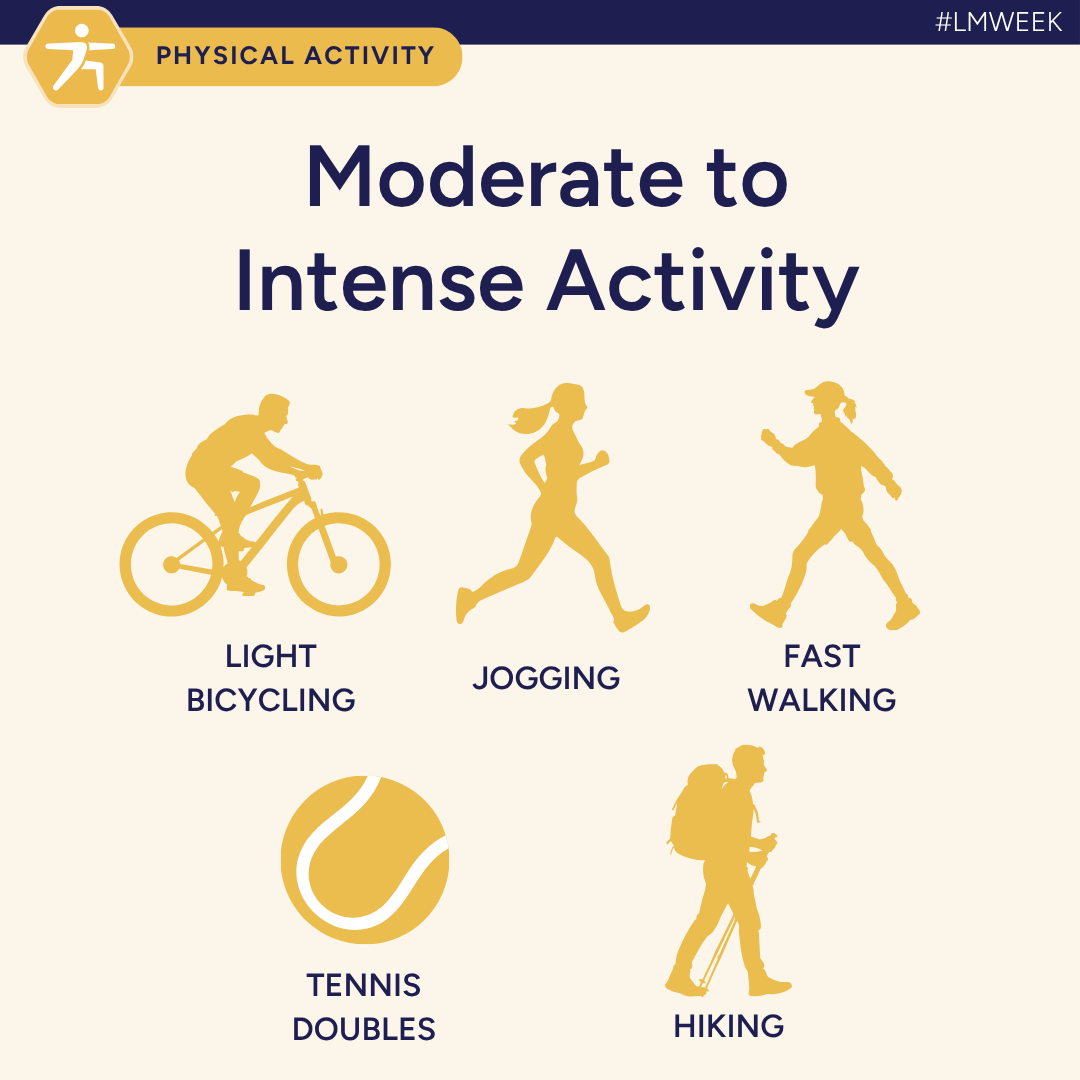 PHYSICAL ACTIVITY

#LMWEEK

Moderate to Intense Activity

LIGHT BICYCLING

JOGGING

FAST WALKING

TENNIS DOUBLES

HIKING